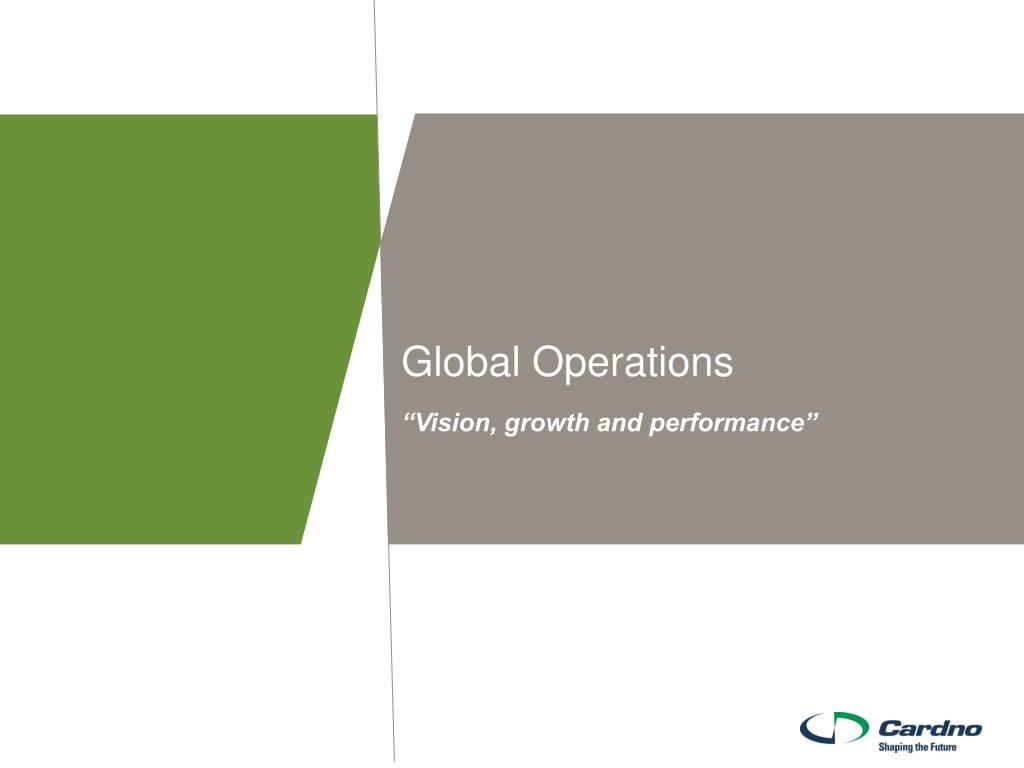 Global Operations

“Vision, growth and performance”

Cardno
Shaping the Future